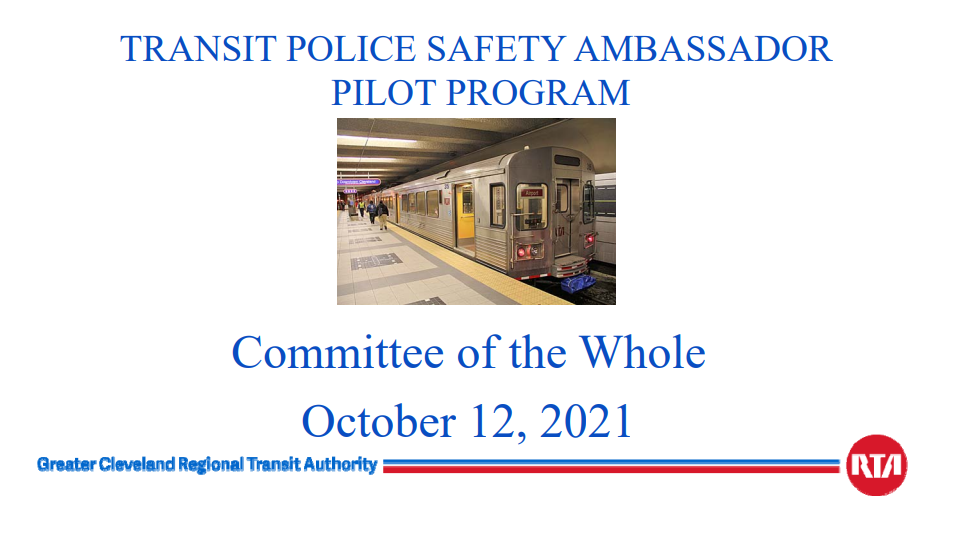 TRANSIT POLICE SAFETY AMBASSADOR PILOT PROGRAM

Committee of the Whole

October 12, 2021

Greater Cleveland Regional Transit Authority

RTA